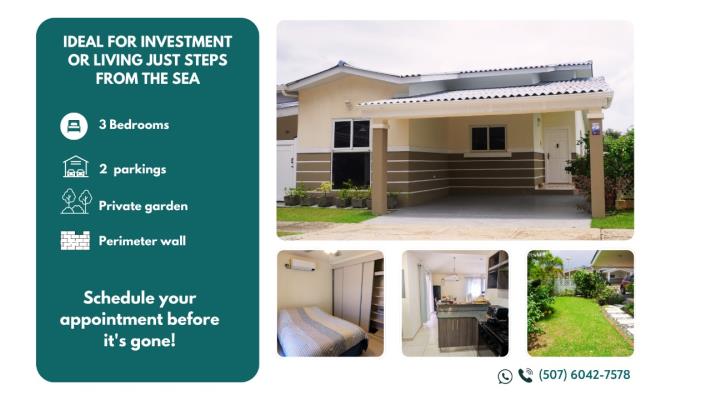 IDEAL FOR INVESTMENT OR LIVING JUST STEPS FROM THE SEA

3 Bedrooms

2 parkings

Private garden

Perimeter wall

Schedule your appointment before it's gone!

(507) 6042-7578